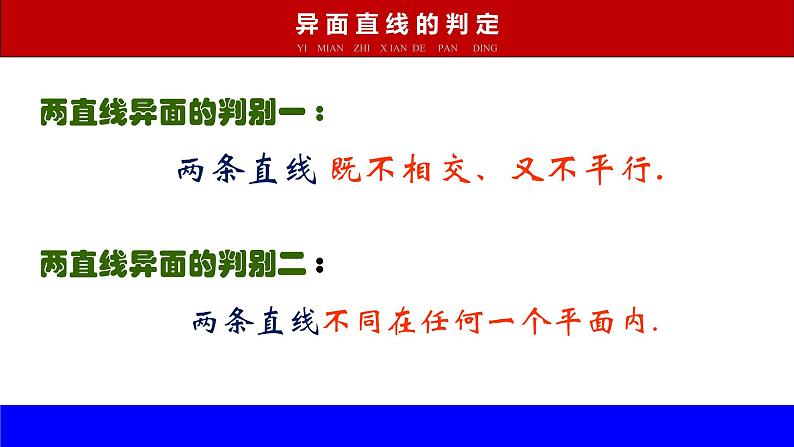 异面直线的判定
YI MIAN ZHI XIAN DE PAN DING

两直线异面的判别一：

两条直线既不相交、又不平行.

两直线异面的判别二：

两条直线不同在任何一个平面内.